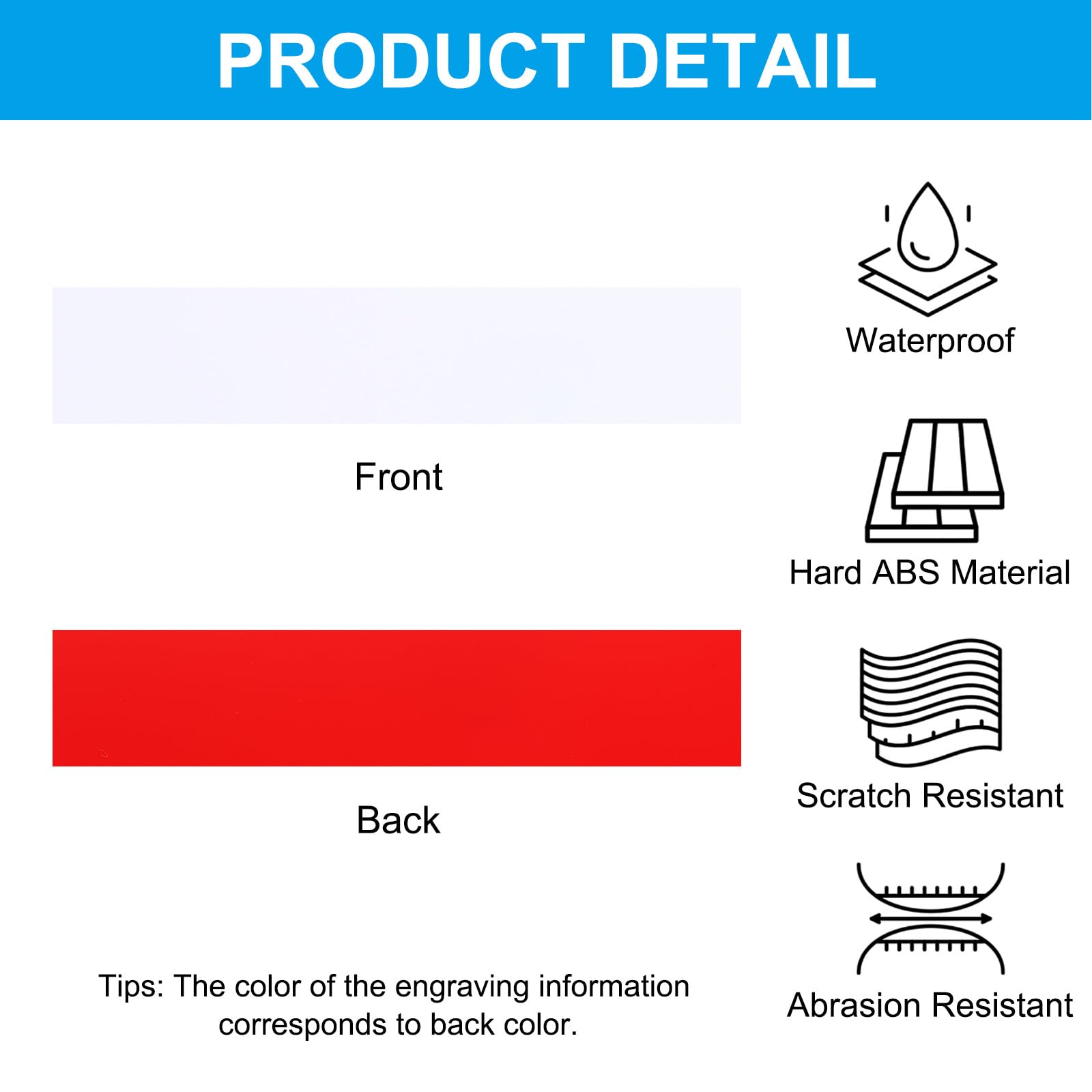 PRODUCT DETAIL

Front

Back

Tips: The color of the engraving information corresponds to back color.

Waterproof

Hard ABS Material

Scratch Resistant

Abrasion Resistant